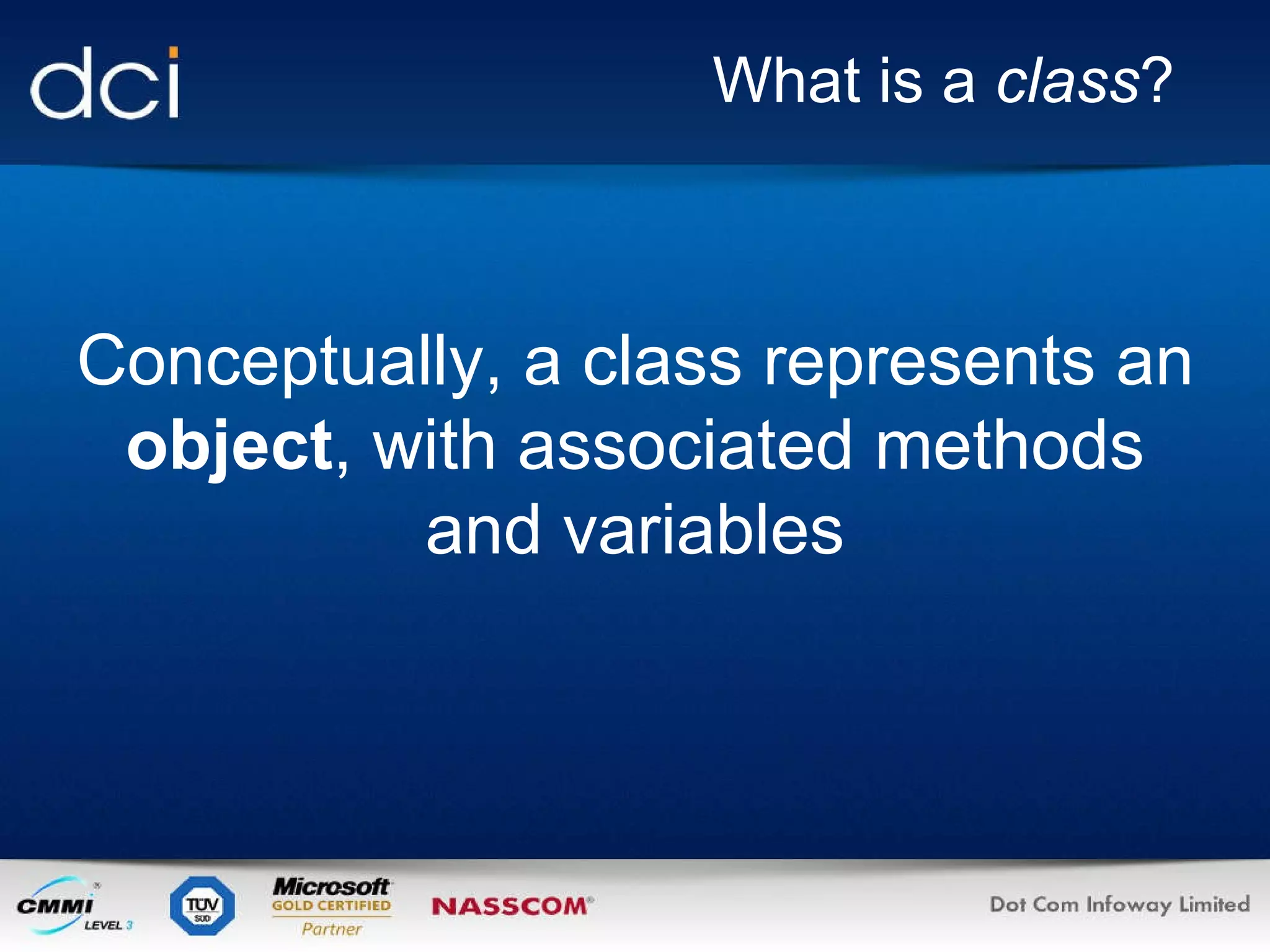 dci

What is a class?

Conceptually, a class represents an object, with associated methods and variables

CMMI LEVEL 3

TÜV SÜD

Microsoft GOLD CERTIFIED Partner

NASSCOM

Dot Com Infoway Limited